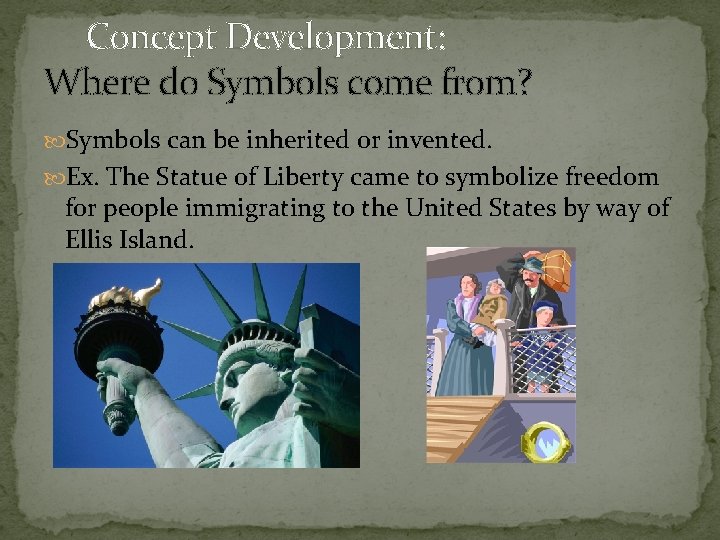 Concept Development:
Where do Symbols come from?

Symbols can be inherited or invented.

Ex. The Statue of Liberty came to symbolize freedom for people immigrating to the United States by way of Ellis Island.